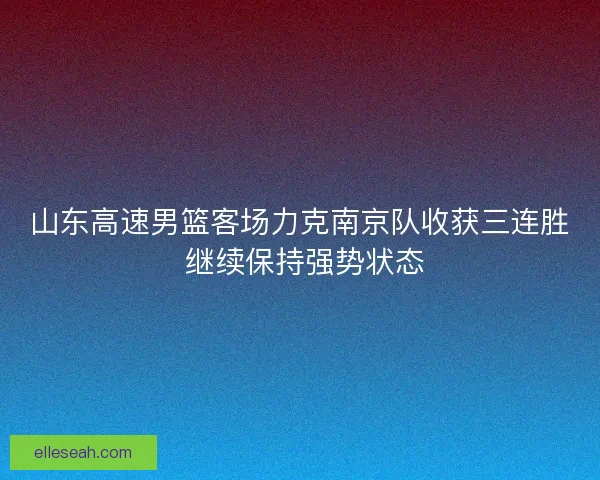 山东高速男篮客场力克南京队收获三连胜
继续保持强势状态

elleseah.com